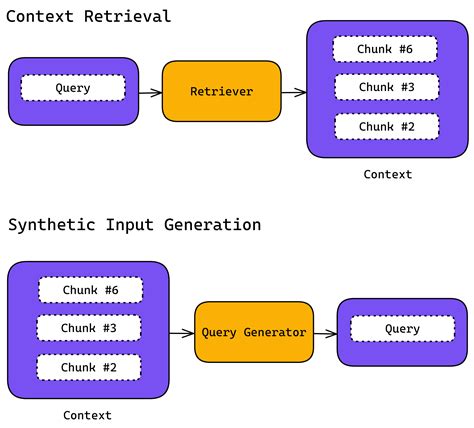 Context Retrieval

Query

Retriever

Chunk #6

Chunk #3

Chunk #2

Context

Synthetic Input Generation

Chunk #6

Chunk #3

Chunk #2

Context

Query Generator

Query